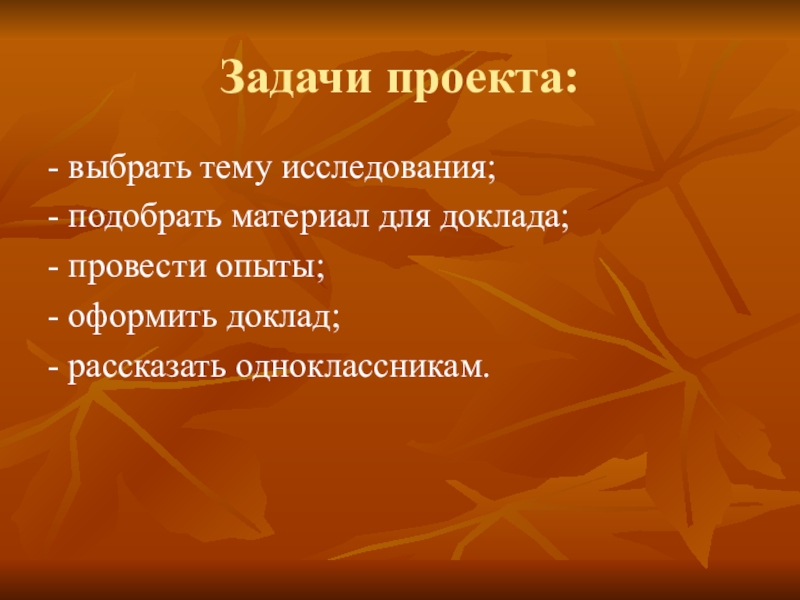 Задачи проекта:

- выбрать тему исследования;
- подобрать материал для доклада;
- провести опыты;
- оформить доклад;
- рассказать одноклассникам.